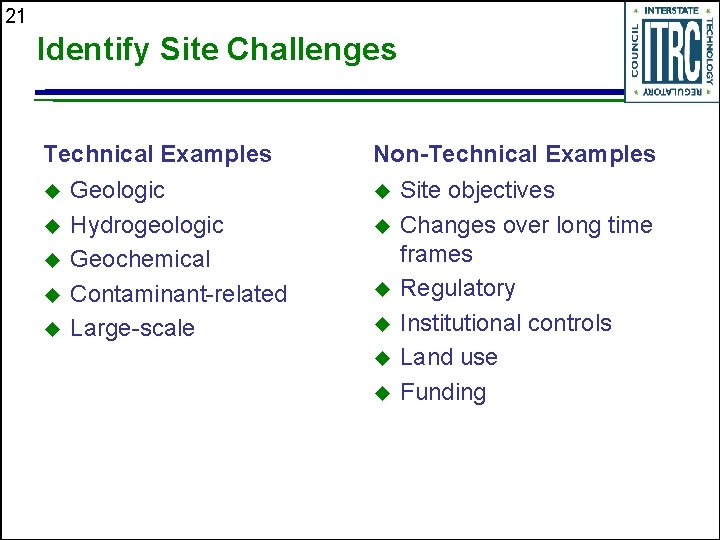 21

Identify Site Challenges

INTERSTATE TECHNOLOGY REGULATORY COUNCIL ITRC

Technical Examples
◆ Geologic
◆ Hydrogeologic
◆ Geochemical
◆ Contaminant-related
◆ Large-scale

Non-Technical Examples
◆ Site objectives
◆ Changes over long time frames
◆ Regulatory
◆ Institutional controls
◆ Land use
◆ Funding